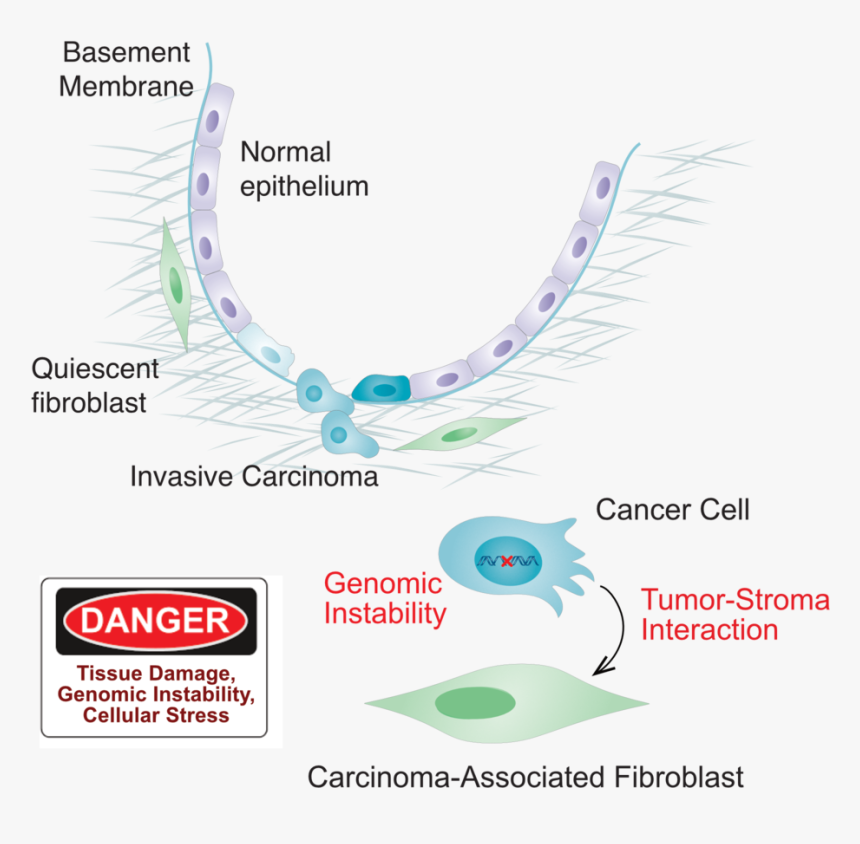 Basement Membrane

Normal epithelium

Quiescent fibroblast

Invasive Carcinoma

Cancer Cell

Genomic Instability

Tumor-Stroma Interaction

DANGER

Tissue Damage, Genomic Instability, Cellular Stress

Carcinoma-Associated Fibroblast